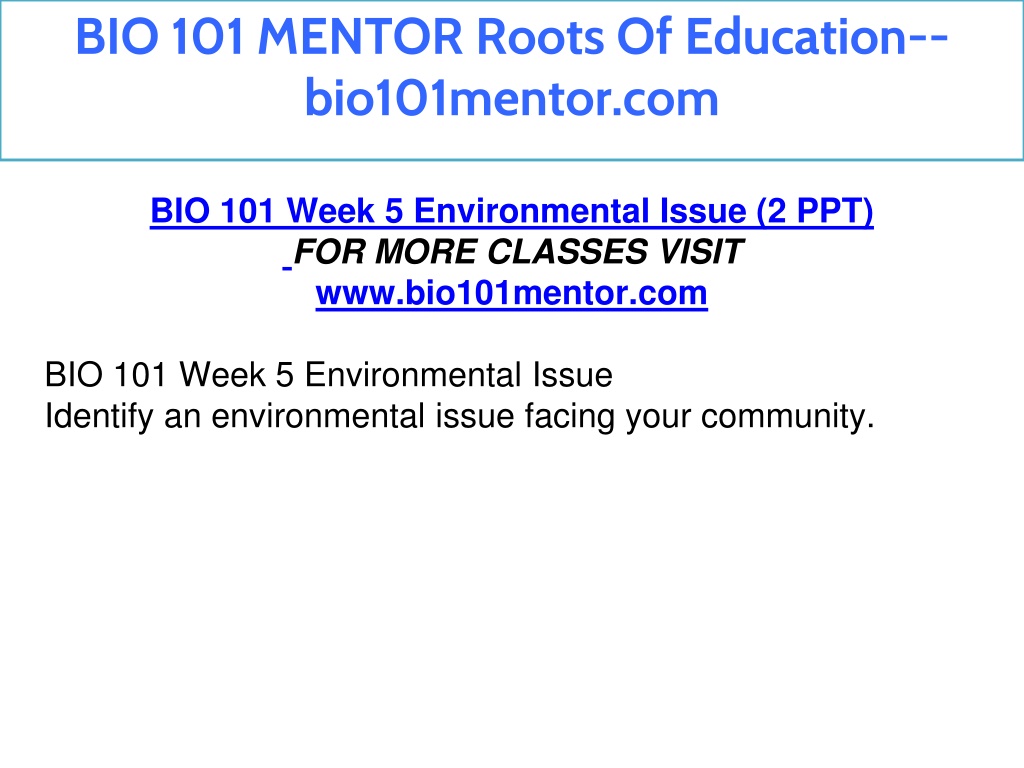 BIO 101 MENTOR Roots Of Education--bio101mentor.com

BIO 101 Week 5 Environmental Issue (2 PPT)
FOR MORE CLASSES VISIT
www.bio101mentor.com

BIO 101 Week 5 Environmental Issue
Identify an environmental issue facing your community.